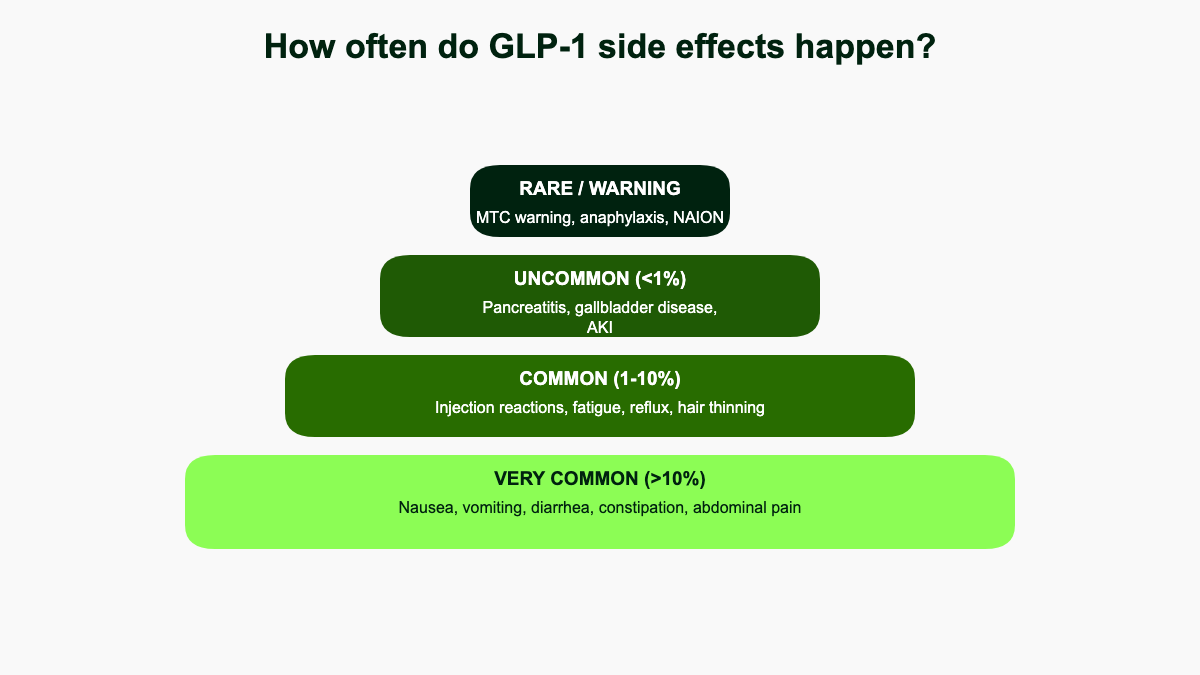 How often do GLP-1 side effects happen?

RARE / WARNING
MTC warning, anaphylaxis, NAION

UNCOMMON (<1%)
Pancreatitis, gallbladder disease, AKI

COMMON (1-10%)
Injection reactions, fatigue, reflux, hair thinning

VERY COMMON (>10%)
Nausea, vomiting, diarrhea, constipation, abdominal pain